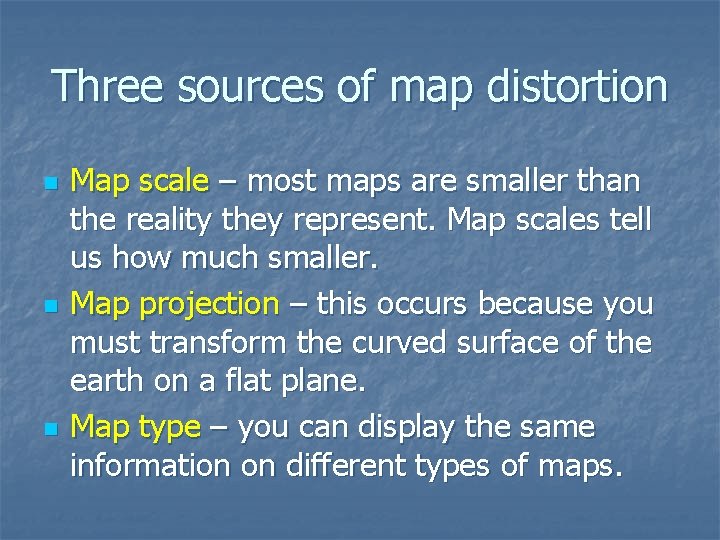 Three sources of map distortion

- Map scale – most maps are smaller than the reality they represent. Map scales tell us how much smaller.
- Map projection – this occurs because you must transform the curved surface of the earth on a flat plane.
- Map type – you can display the same information on different types of maps.